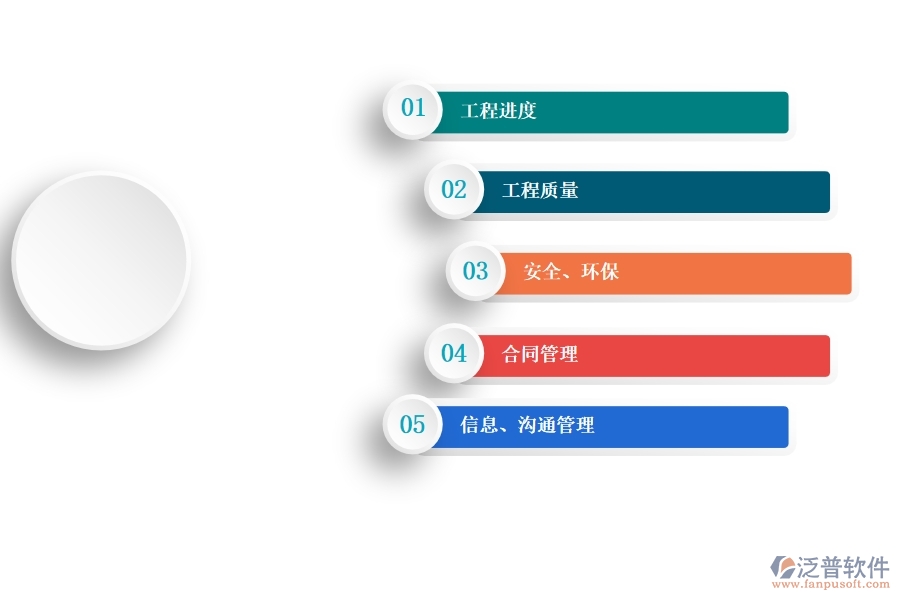 01 工程进度

02 工程质量

03 安全、环保

04 合同管理

05 信息、沟通管理

泛普软件
www.fanpusoft.com